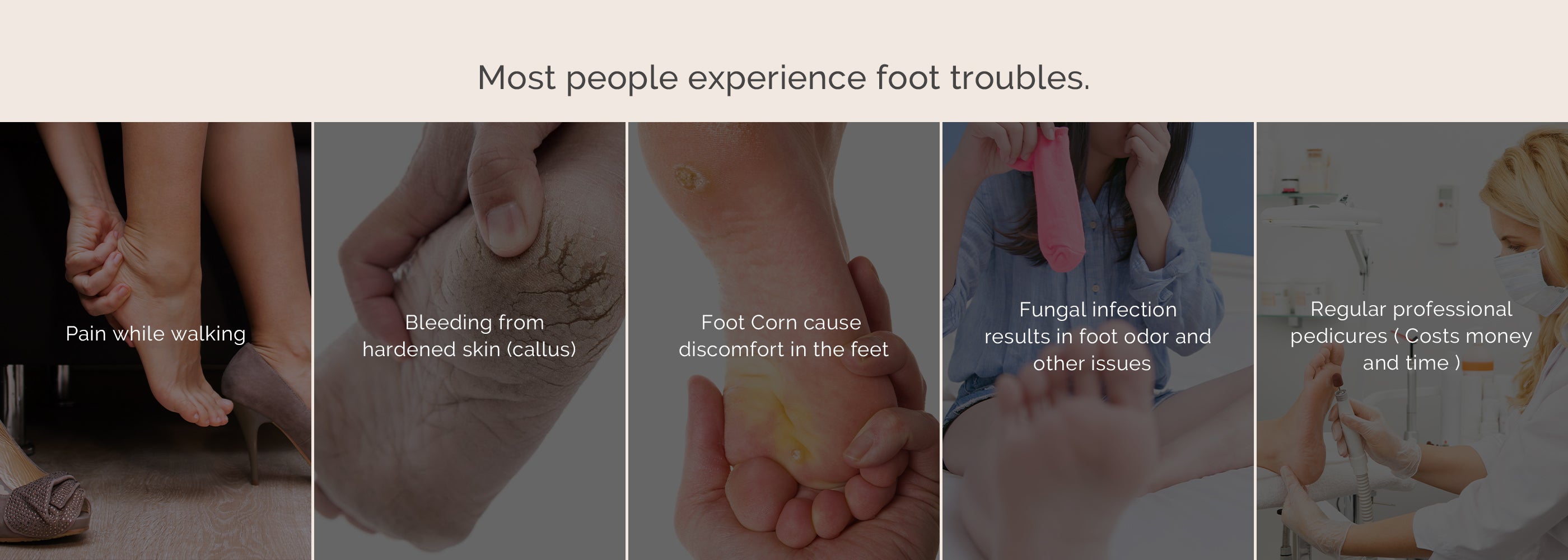 Most people experience foot troubles.

Pain while walking

Bleeding from hardened skin (callus)

Foot Corn cause discomfort in the feet

Fungal infection results in foot odor and other issues

Regular professional pedicures ( Costs money and time )